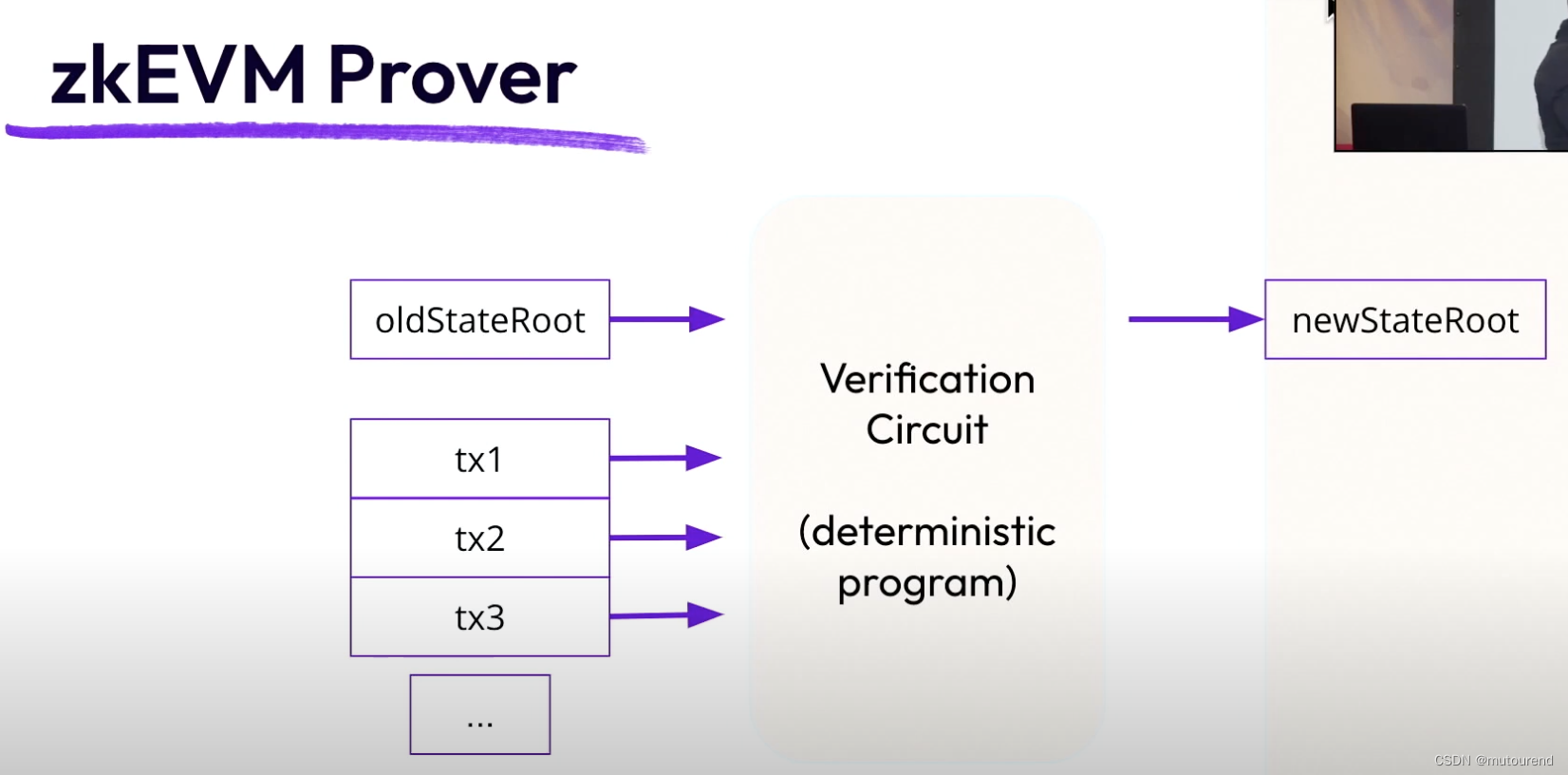 zkEVM Prover

oldStateRoot

tx1

tx2

tx3

...

Verification Circuit

(deterministic program)

newStateRoot

CSDN @mutourend